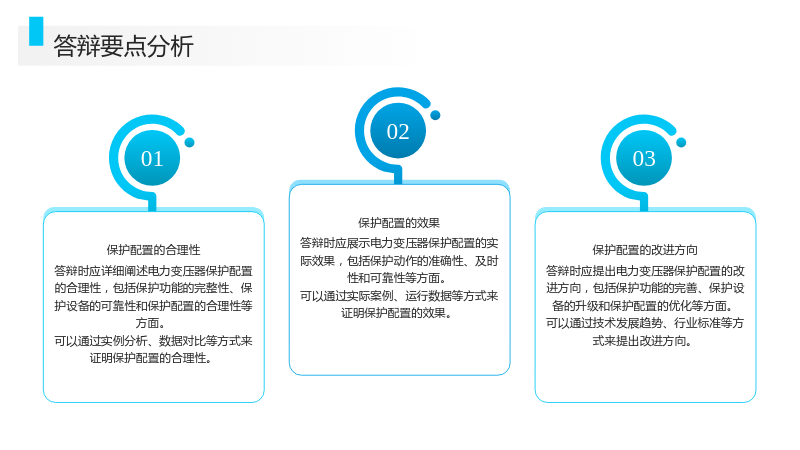 答辩要点分析

01

保护配置的合理性

答辩时应详细阐述电力变压器保护配置的合理性，包括保护功能的完整性、保护设备的可靠性和保护配置的合理性等方面。

可以通过实例分析、数据对比等方式来证明保护配置的合理性。

02

保护配置的效果

答辩时应展示电力变压器保护配置的实际效果，包括保护动作的准确性、及时性和可靠性等方面。

可以通过实际案例、运行数据等方式来证明保护配置的效果。

03

保护配置的改进方向

答辩时应提出电力变压器保护配置的改进方向，包括保护功能的完善、保护设备的升级和保护配置的优化等方面。

可以通过技术发展趋势、行业标准等方式来提出改进方向。